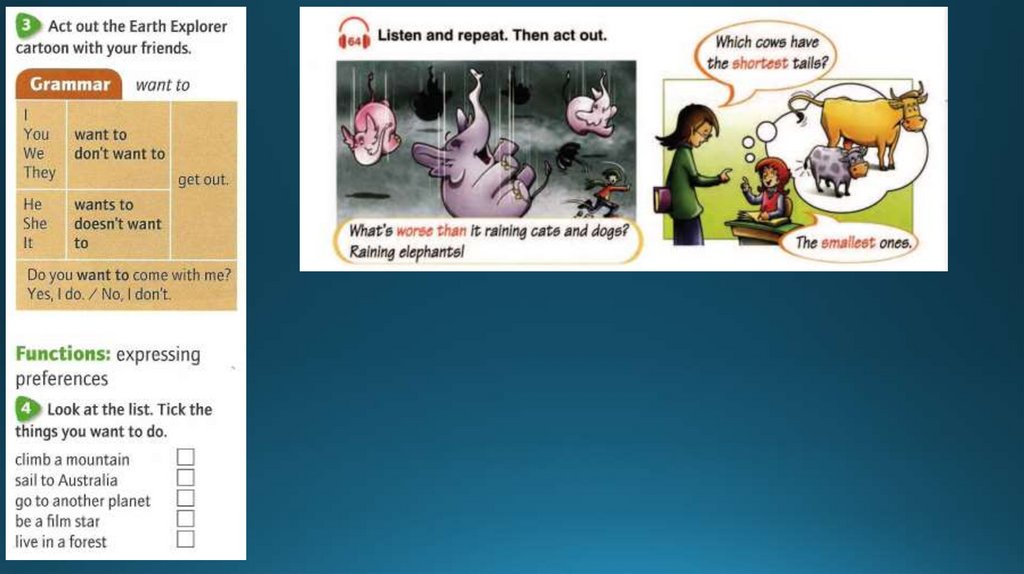 3 Act out the Earth Explorer cartoon with your friends.

Grammar want to

| I You We They | want to don't want to | get out. |
|---|---|---|
| He She It | wants to doesn't want to | |

Do you want to come with me? Yes, I do. / No, I don't.

Functions: expressing preferences

4 Look at the list. Tick the things you want to do.

climb a mountain
sail to Australia
go to another planet
be a film star
live in a forest

64 Listen and repeat. Then act out.

What's worse than it raining cats and dogs? Raining elephants!

Which cows have the shortest tails?

The smallest ones.